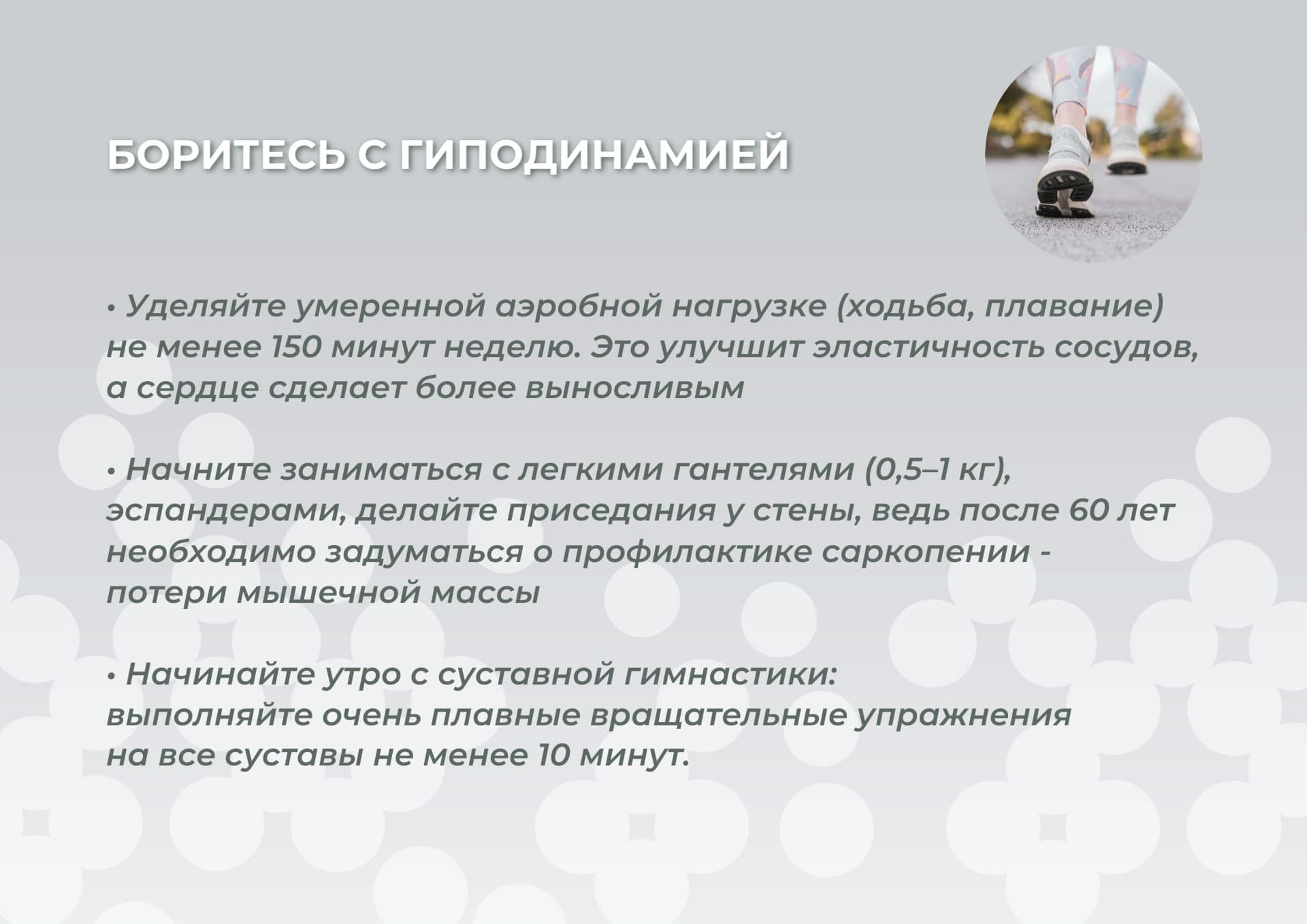 БОРИТЕСЬ С ГИПОДИНАМИЕЙ

• Уделяйте умеренной аэробной нагрузке (ходьба, плавание) не менее 150 минут неделю. Это улучшит эластичность сосудов, а сердце сделает более выносливым

• Начните заниматься с легкими гантелями (0,5–1 кг), эспандерами, делайте приседания у стены, ведь после 60 лет необходимо задуматься о профилактике саркопении - потери мышечной массы

• Начинайте утро с суставной гимнастики: выполняйте очень плавные вращательные упражнения на все суставы не менее 10 минут.